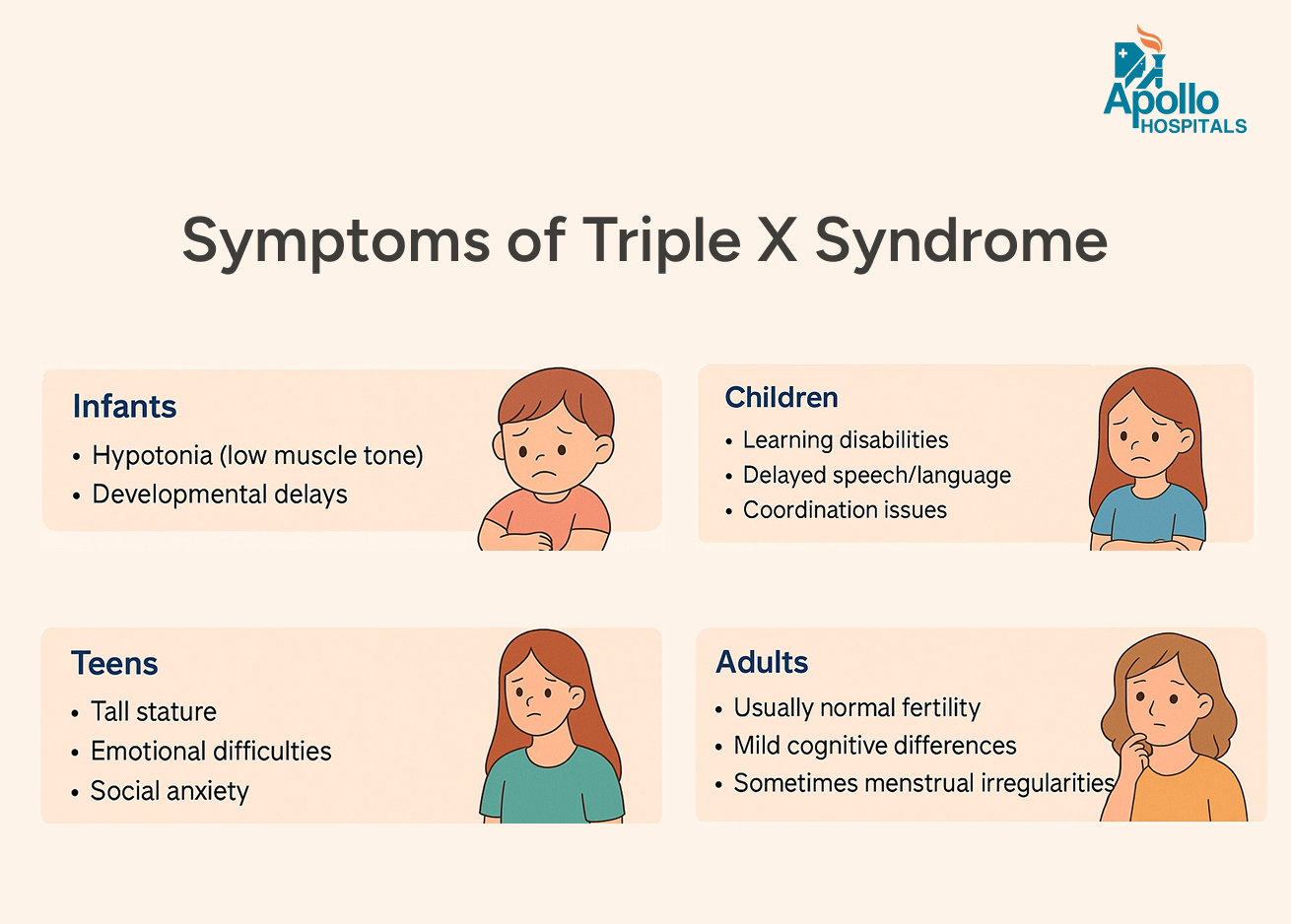 Apollo HOSPITALS

Symptoms of Triple X Syndrome

Infants
• Hypotonia (low muscle tone)
• Developmental delays

Children
• Learning disabilities
• Delayed speech/language
• Coordination issues

Teens
• Tall stature
• Emotional difficulties
• Social anxiety

Adults
• Usually normal fertility
• Mild cognitive differences
• Sometimes menstrual irregularities